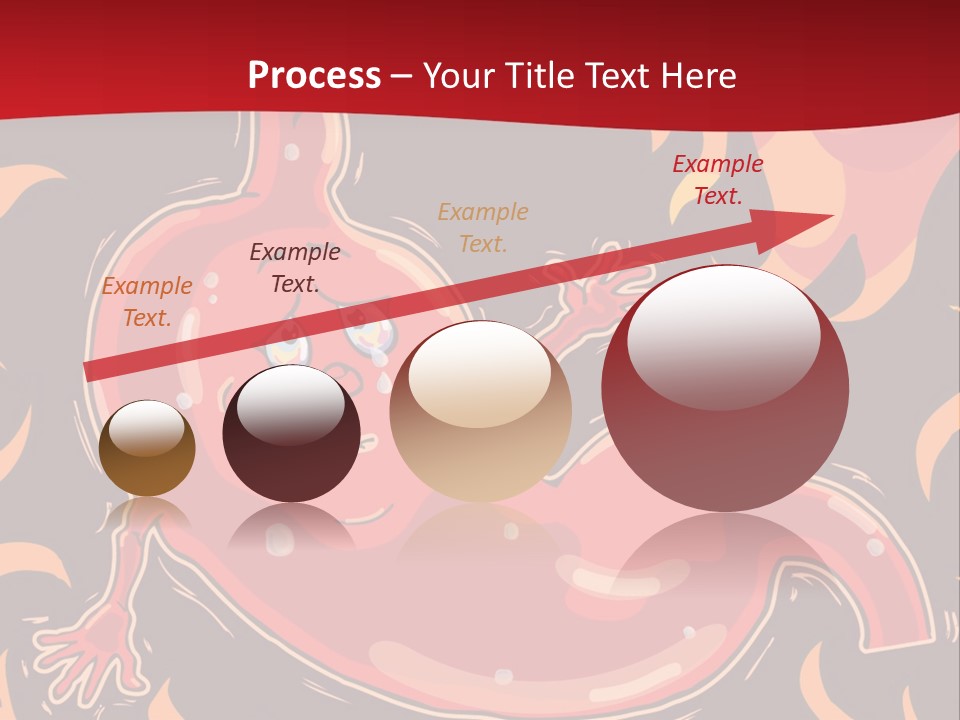 Process – Your Title Text Here

Example Text.

Example Text.

Example Text.

Example Text.